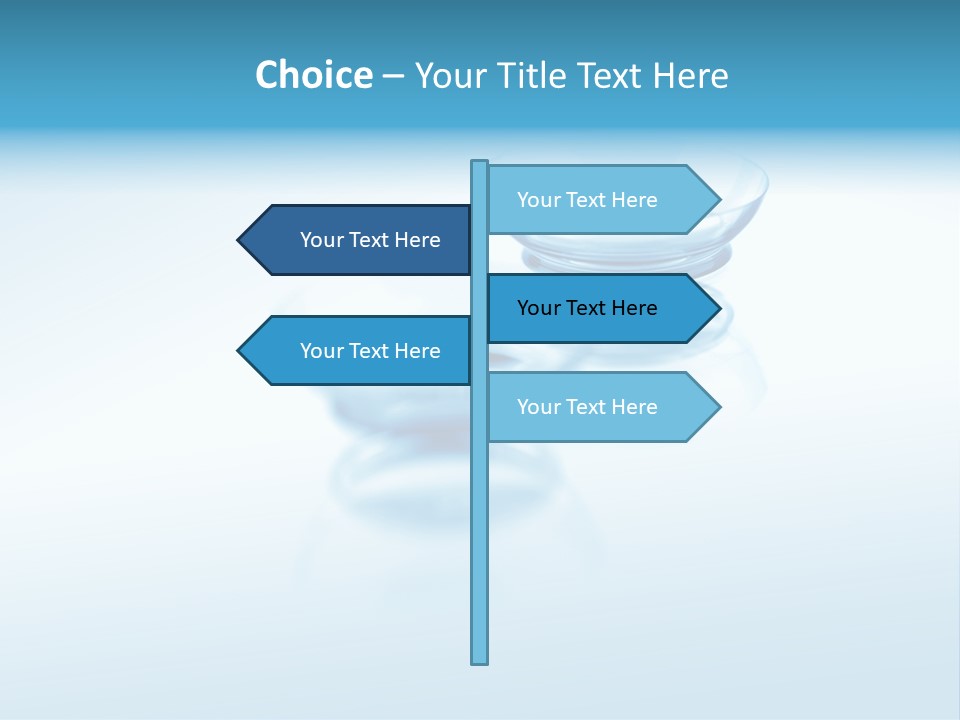 Choice – Your Title Text Here

Your Text Here

Your Text Here

Your Text Here

Your Text Here

Your Text Here